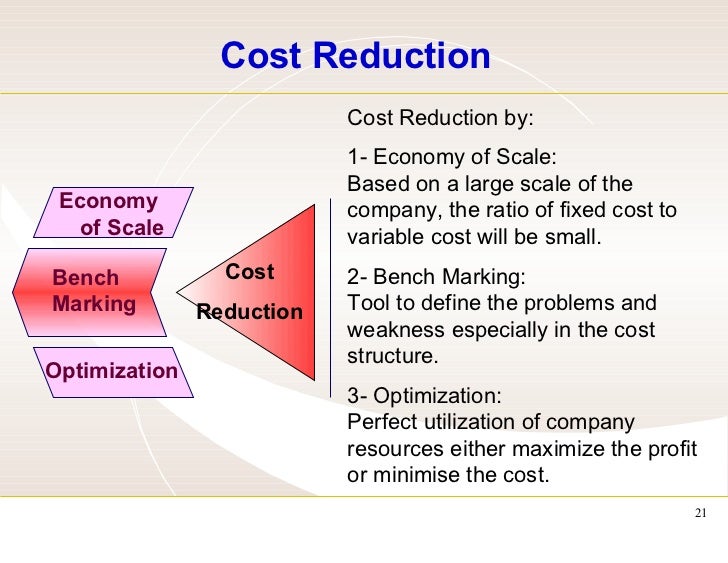 Cost Reduction

Economy of Scale

Bench Marking

Optimization

Cost Reduction

Cost Reduction by:

1- Economy of Scale:
Based on a large scale of the company, the ratio of fixed cost to variable cost will be small.

2- Bench Marking:
Tool to define the problems and weakness especially in the cost structure.

3- Optimization:
Perfect utilization of company resources either maximize the profit or minimise the cost.

21